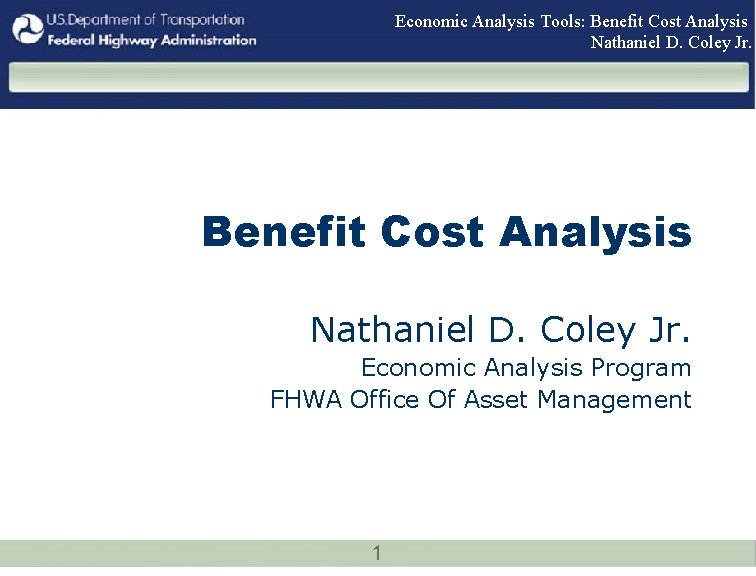 U.S. Department of Transportation
Federal Highway Administration

Economic Analysis Tools: Benefit Cost Analysis
Nathaniel D. Coley Jr.

Benefit Cost Analysis

Nathaniel D. Coley Jr.
Economic Analysis Program
FHWA Office Of Asset Management

1